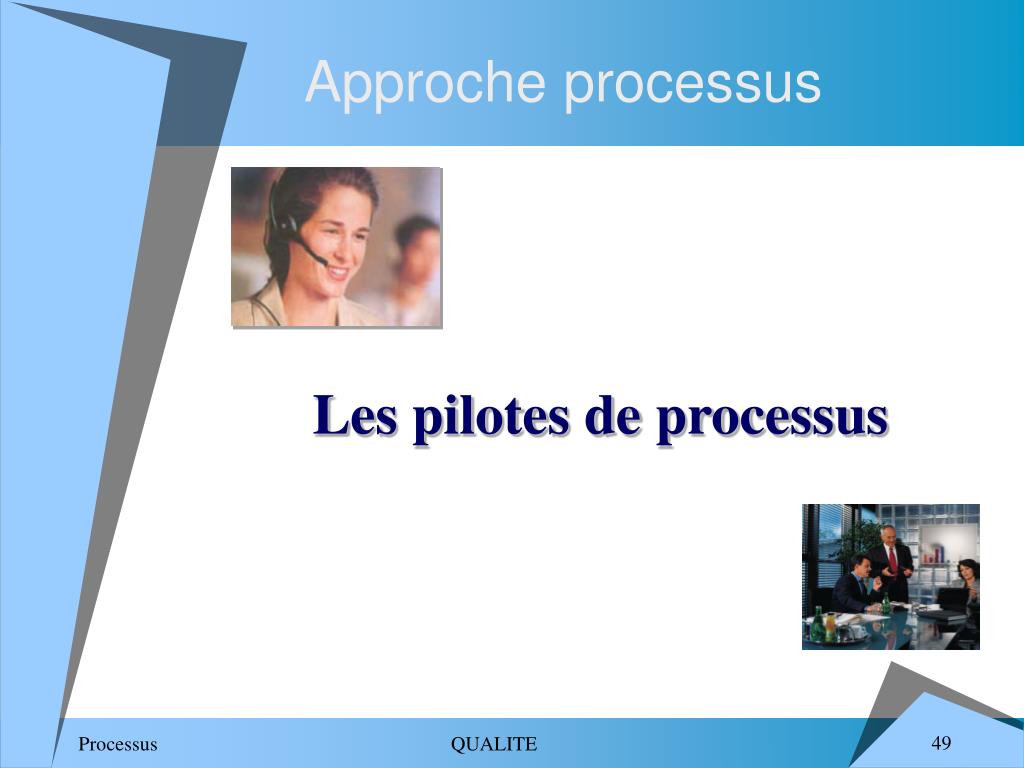 Approche processus

Les pilotes de processus

Processus

QUALITE

49